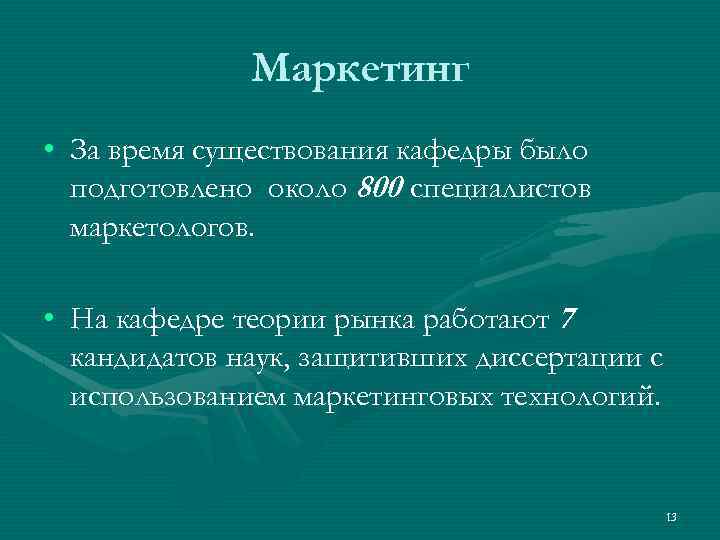 Маркетинг

• За время существования кафедры было подготовлено около 800 специалистов маркетологов.

• На кафедре теории рынка работают 7 кандидатов наук, защитивших диссертации с использованием маркетинговых технологий.

13